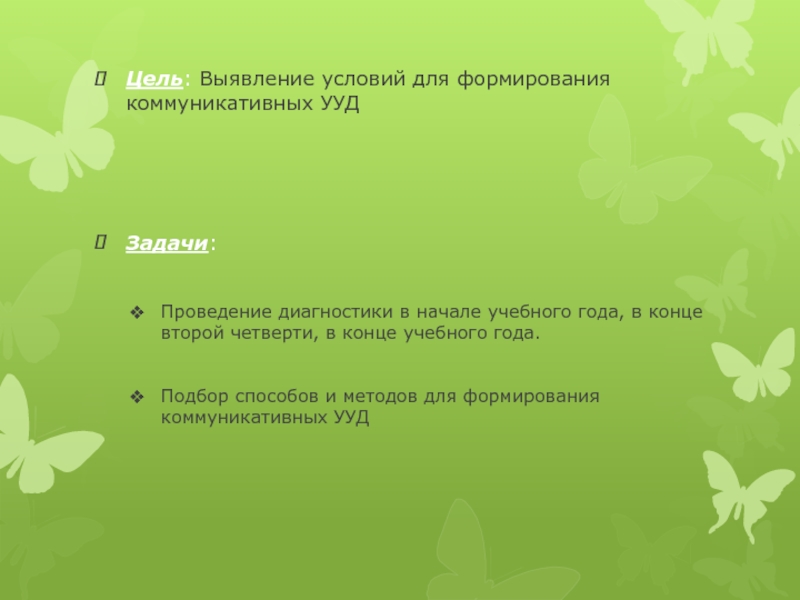 Цель: Выявление условий для формирования коммуникативных УУД

Задачи:

Проведение диагностики в начале учебного года, в конце второй четверти, в конце учебного года.

Подбор способов и методов для формирования коммуникативных УУД